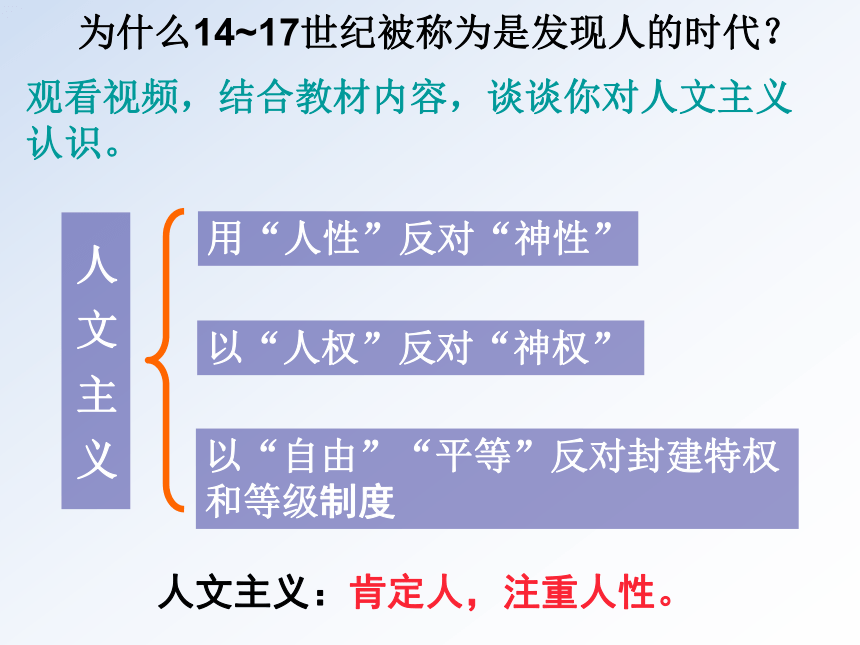 为什么14~17世纪被称为是发现人的时代？

观看视频，结合教材内容，谈谈你对人文主义认识。

人文主义

用“人性”反对“神性”

以“人权”反对“神权”

以“自由”“平等”反对封建特权和等级制度

人文主义：肯定人，注重人性。